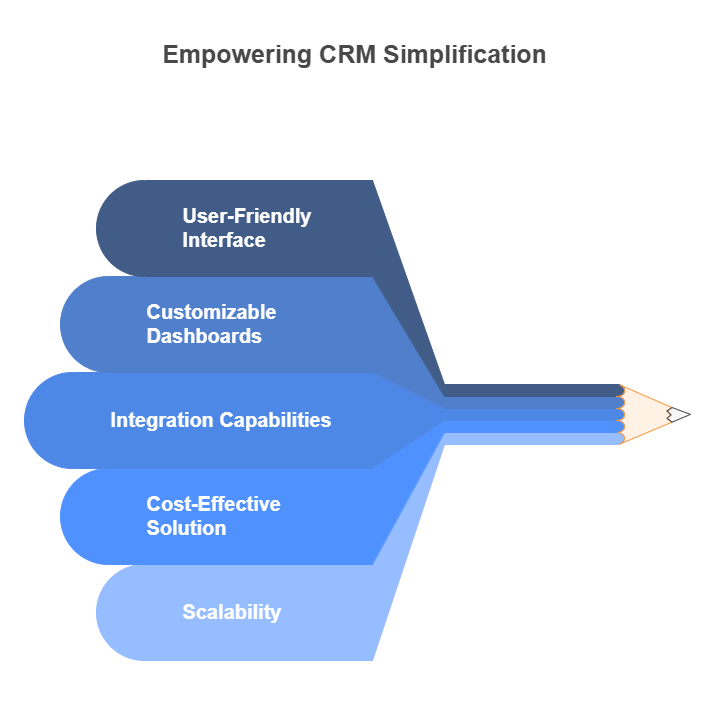 Empowering CRM Simplification

User-Friendly Interface

Customizable Dashboards

Integration Capabilities

Cost-Effective Solution

Scalability